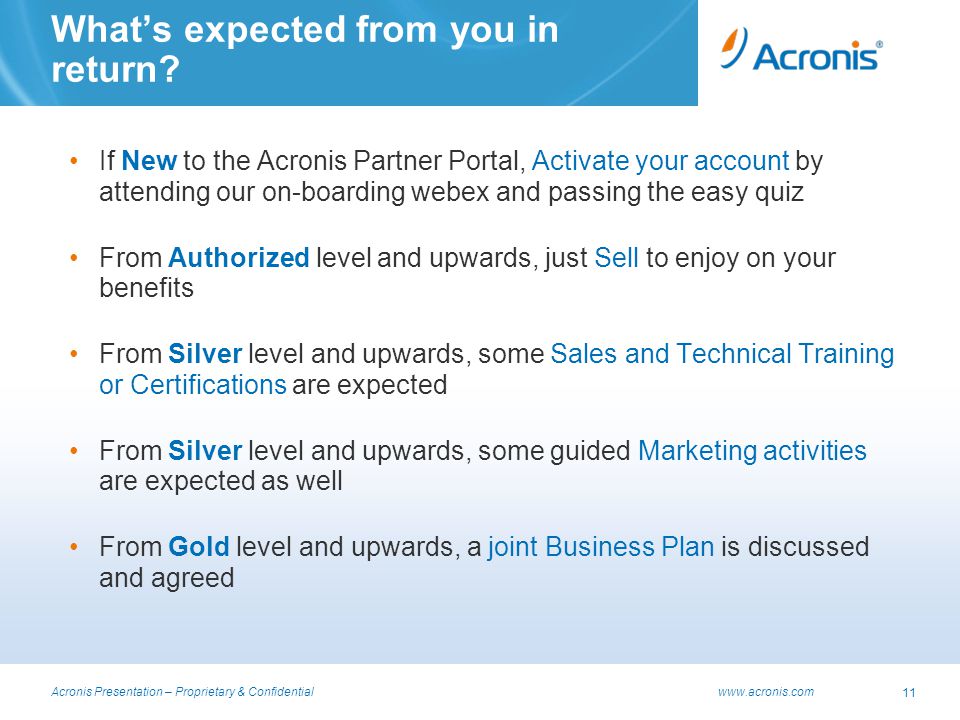 What's expected from you in return?

Acronis®

• If New to the Acronis Partner Portal, Activate your account by attending our on-boarding webex and passing the easy quiz

• From Authorized level and upwards, just Sell to enjoy on your benefits

• From Silver level and upwards, some Sales and Technical Training or Certifications are expected

• From Silver level and upwards, some guided Marketing activities are expected as well

• From Gold level and upwards, a joint Business Plan is discussed and agreed

Acronis Presentation – Proprietary & Confidential www.acronis.com 11